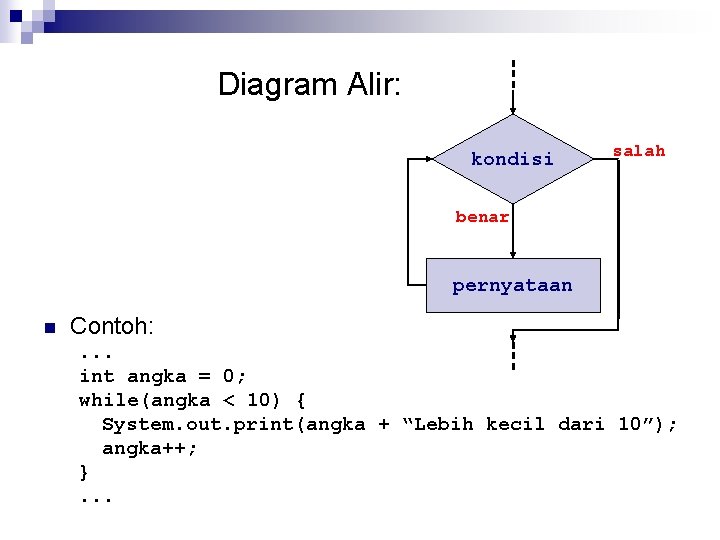 Diagram Alir:

kondisi

salah

benar

pernyataan

Contoh:

...
int angka = 0;
while(angka < 10) {
  System.out.print(angka + “Lebih kecil dari 10”);
  angka++;
}
...